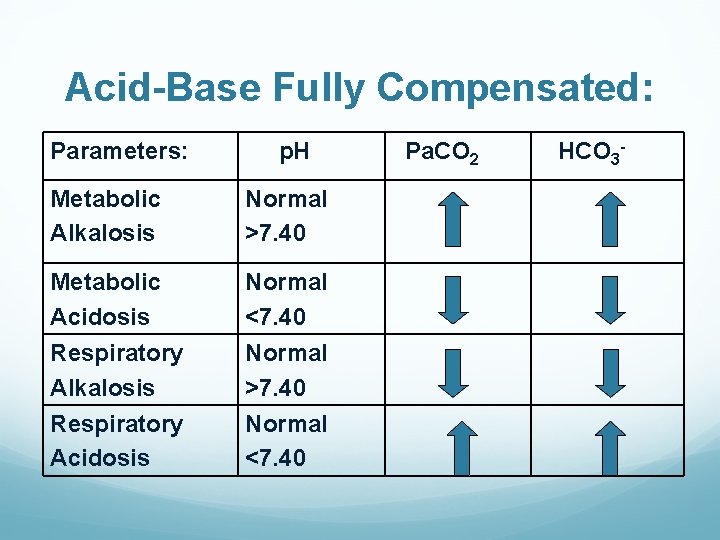 Acid-Base Fully Compensated:

| Parameters: | pH | $PaCO_2$ | $HCO_3^-$ |
|---|---|---|---|
| Metabolic Alkalosis | Normal >7.40 | ↑ | ↑ |
| Metabolic Acidosis | Normal <7.40 | ↓ | ↓ |
| Respiratory Alkalosis | Normal >7.40 | ↓ | ↓ |
| Respiratory Acidosis | Normal <7.40 | ↑ | ↑ |